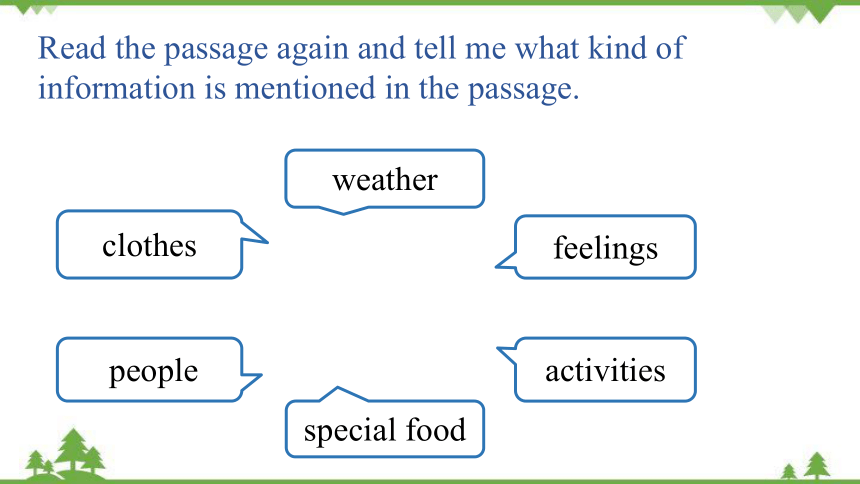 Read the passage again and tell me what kind of information is mentioned in the passage.

weather

clothes

feelings

people

activities

special food